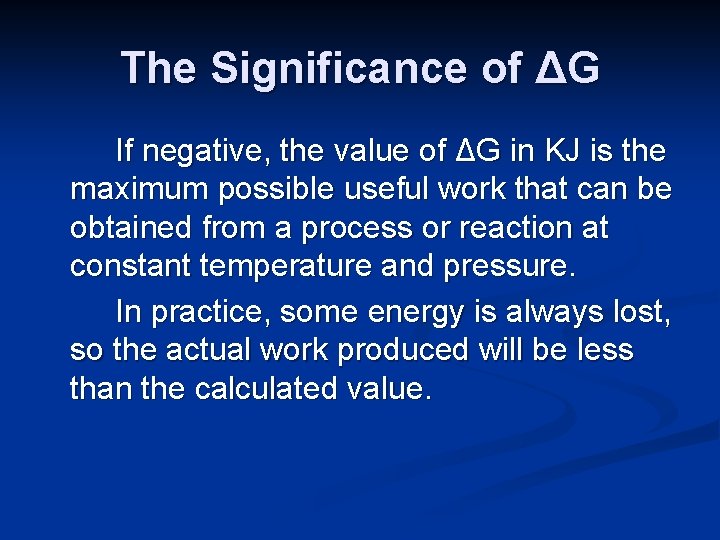 The Significance of $\Delta G$

If negative, the value of $\Delta G$ in KJ is the maximum possible useful work that can be obtained from a process or reaction at constant temperature and pressure.

In practice, some energy is always lost, so the actual work produced will be less than the calculated value.